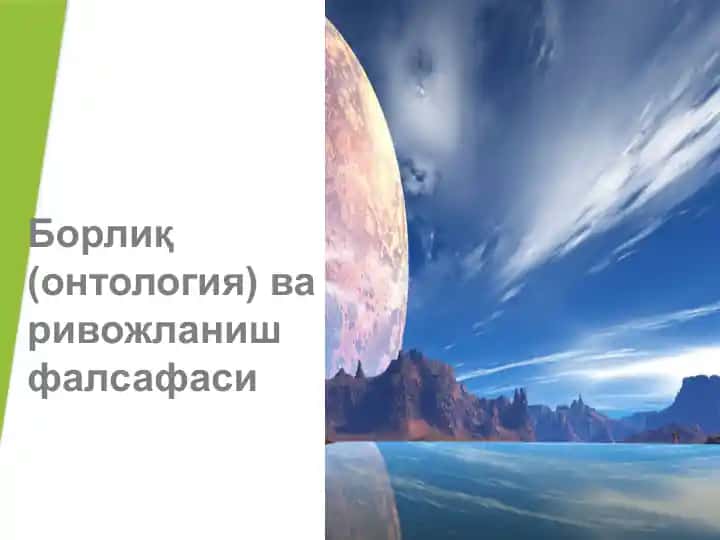 Борлиқ (онтология) ва ривожланиш фалсафаси